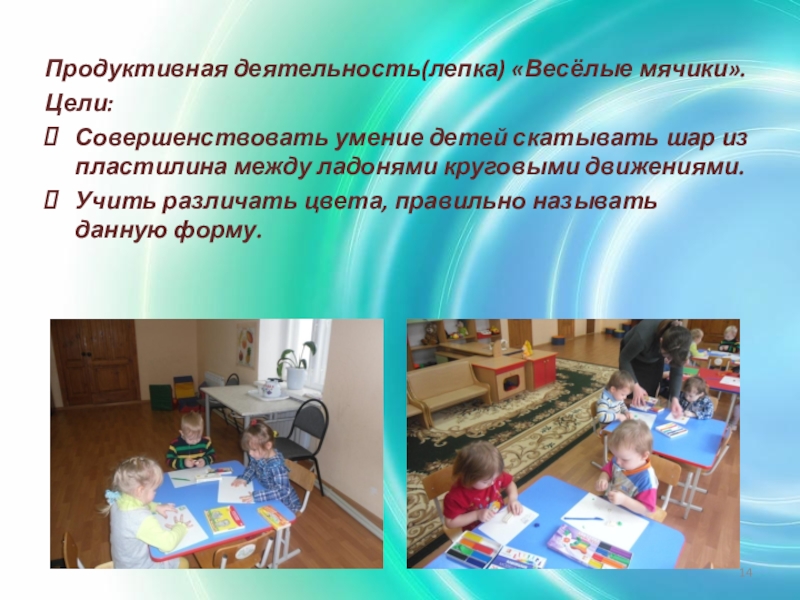 Продуктивная деятельность(лепка) «Весёлые мячики».

Цели:

 Совершенствовать умение детей скатывать шар из пластилина между ладонями круговыми движениями.

 Учить различать цвета, правильно называть данную форму.

14